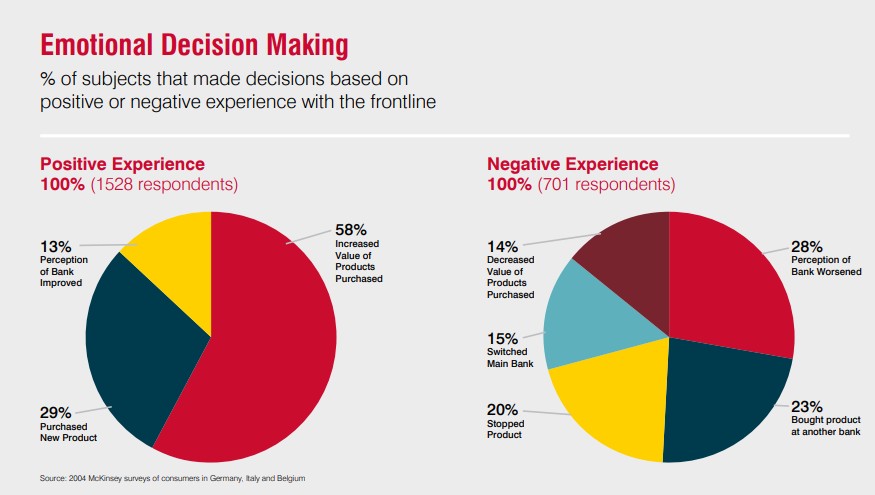 Emotional Decision Making

% of subjects that made decisions based on positive or negative experience with the frontline

Positive Experience
100% (1528 respondents)

13%
Perception of Bank Improved

58%
Increased Value of Products Purchased

29%
Purchased New Product

Negative Experience
100% (701 respondents)

14%
Decreased Value of Products Purchased

28%
Perception of Bank Worsened

15%
Switched Main Bank

20%
Stopped Product

23%
Bought product at another bank

Source: 2004 McKinsey surveys of consumers in Germany, Italy and Belgium